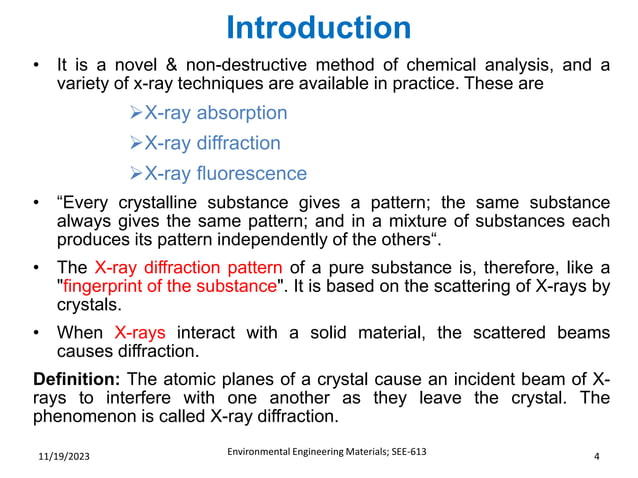 Introduction

• It is a novel & non-destructive method of chemical analysis, and a variety of x-ray techniques are available in practice. These are

➢X-ray absorption

➢X-ray diffraction

➢X-ray fluorescence

• “Every crystalline substance gives a pattern; the same substance always gives the same pattern; and in a mixture of substances each produces its pattern independently of the others“.

• The X-ray diffraction pattern of a pure substance is, therefore, like a "fingerprint of the substance". It is based on the scattering of X-rays by crystals.

• When X-rays interact with a solid material, the scattered beams causes diffraction.

Definition: The atomic planes of a crystal cause an incident beam of X-rays to interfere with one another as they leave the crystal. The phenomenon is called X-ray diffraction.

11/19/2023

Environmental Engineering Materials; SEE-613

4